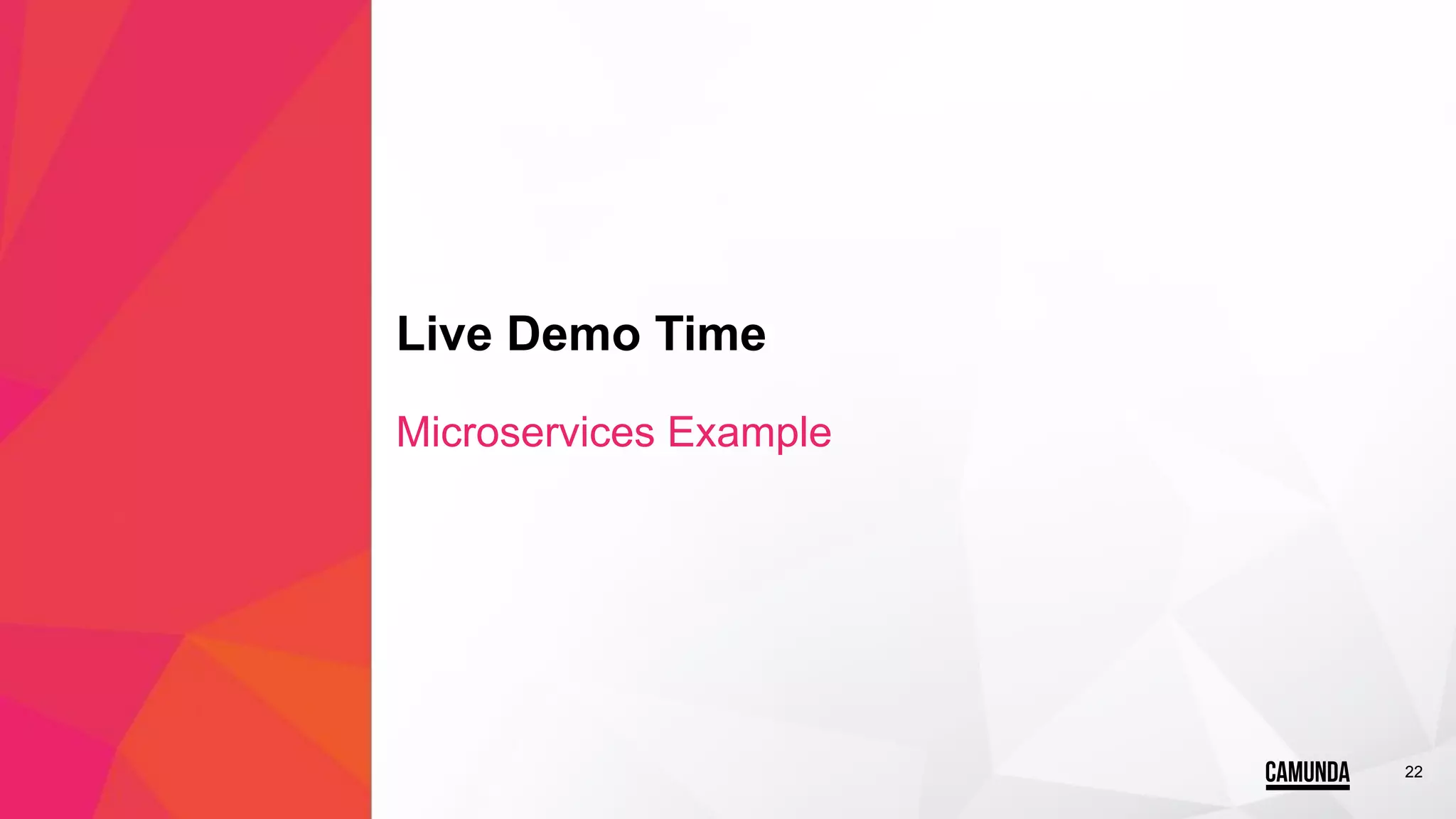 Live Demo Time

Microservices Example

CAMUNDA

22